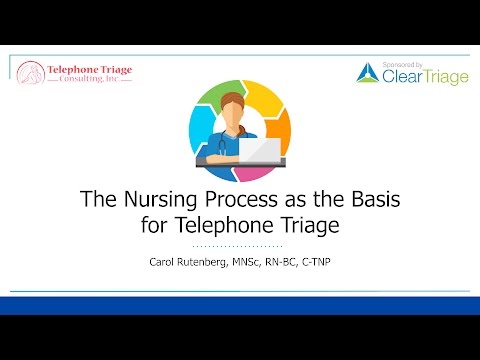 Telephone Triage
Consulting, Inc.

Sponsored by
ClearTriage

The Nursing Process as the Basis for Telephone Triage

Carol Rutenberg, MNSc, RN-BC, C-TNP